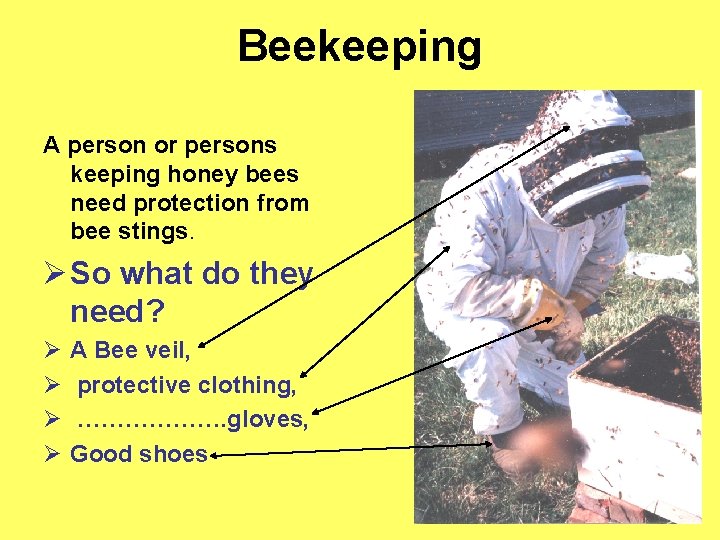 Beekeeping

A person or persons keeping honey bees need protection from bee stings.

➢ So what do they need?

➢ A Bee veil,

➢ protective clothing,

➢ ……………….gloves,

➢ Good shoes